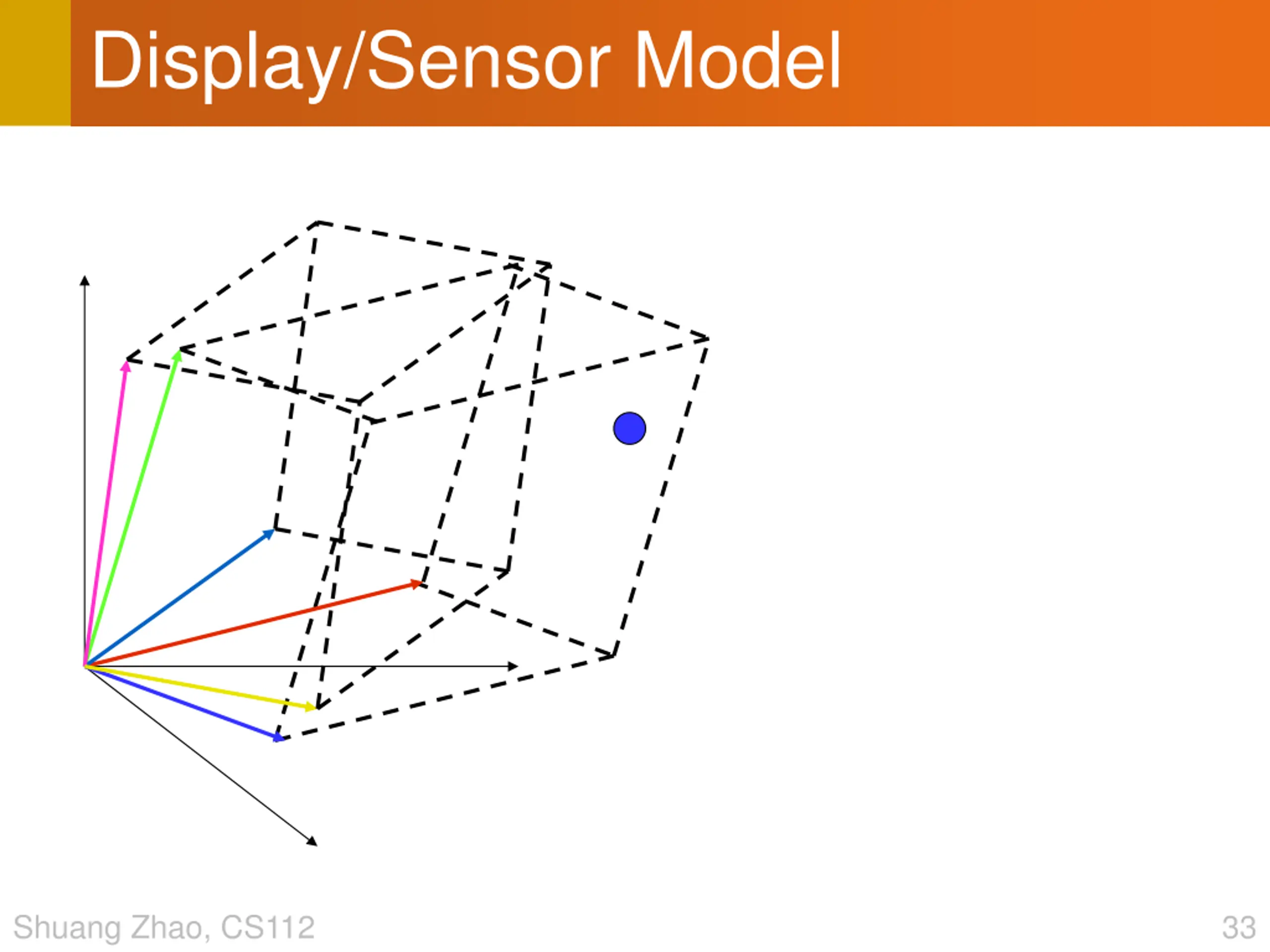 Display/Sensor Model

Shuang Zhao, CS112

33